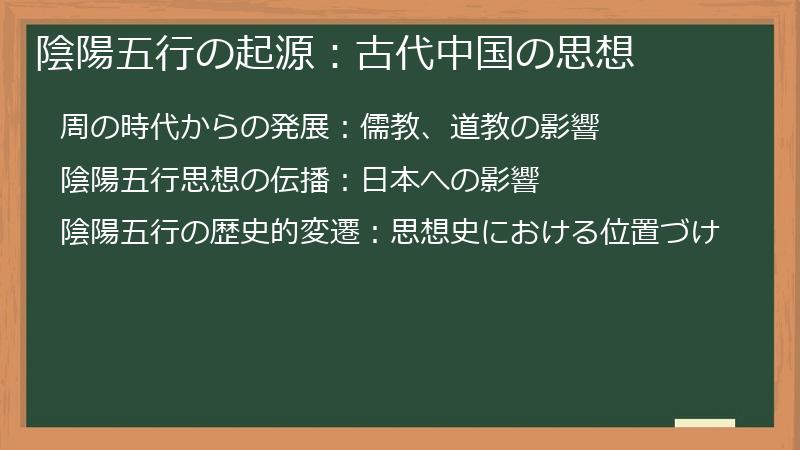 陰陽五行の起源：古代中国の思想

周の時代からの発展：儒教、道教の影響

陰陽五行思想の伝播：日本への影響

陰陽五行の歴史的変遷：思想史における位置づけ